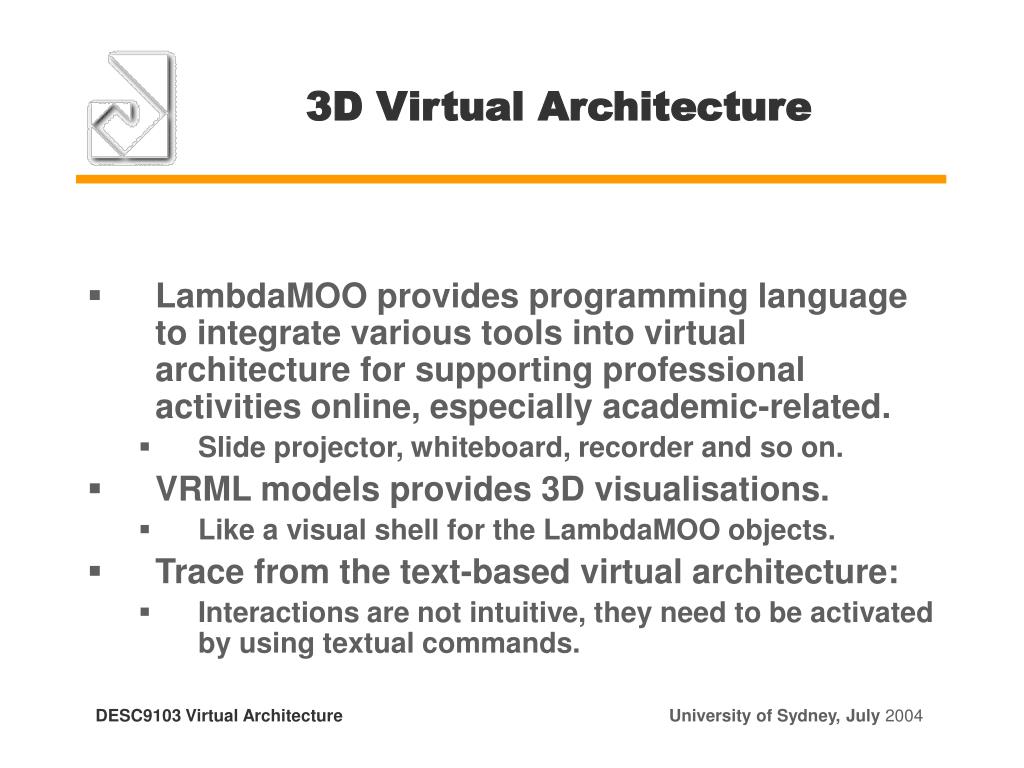 3D Virtual Architecture

▪ LambdaMOO provides programming language to integrate various tools into virtual architecture for supporting professional activities online, especially academic-related.
▪ Slide projector, whiteboard, recorder and so on.
▪ VRML models provides 3D visualisations.
▪ Like a visual shell for the LambdaMOO objects.
▪ Trace from the text-based virtual architecture:
▪ Interactions are not intuitive, they need to be activated by using textual commands.

DESC9103 Virtual Architecture

University of Sydney, July 2004